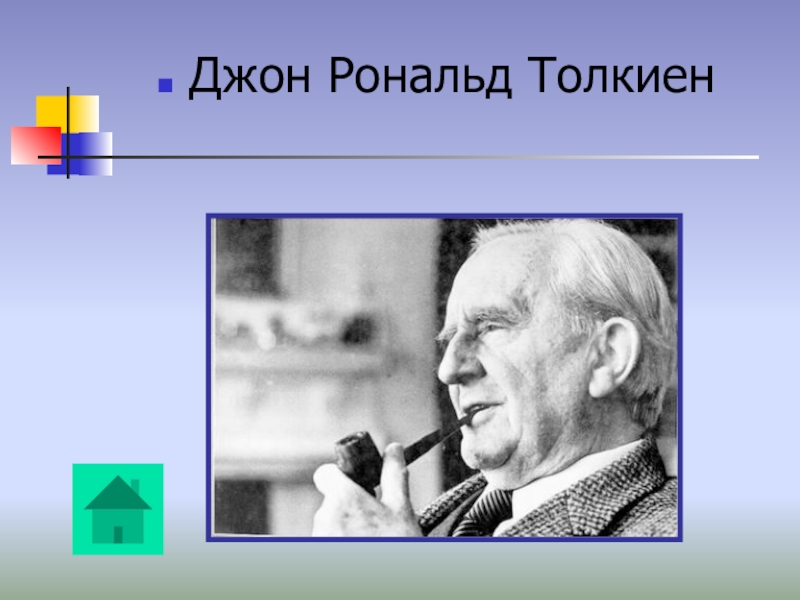 Джон Рональд Толкиен